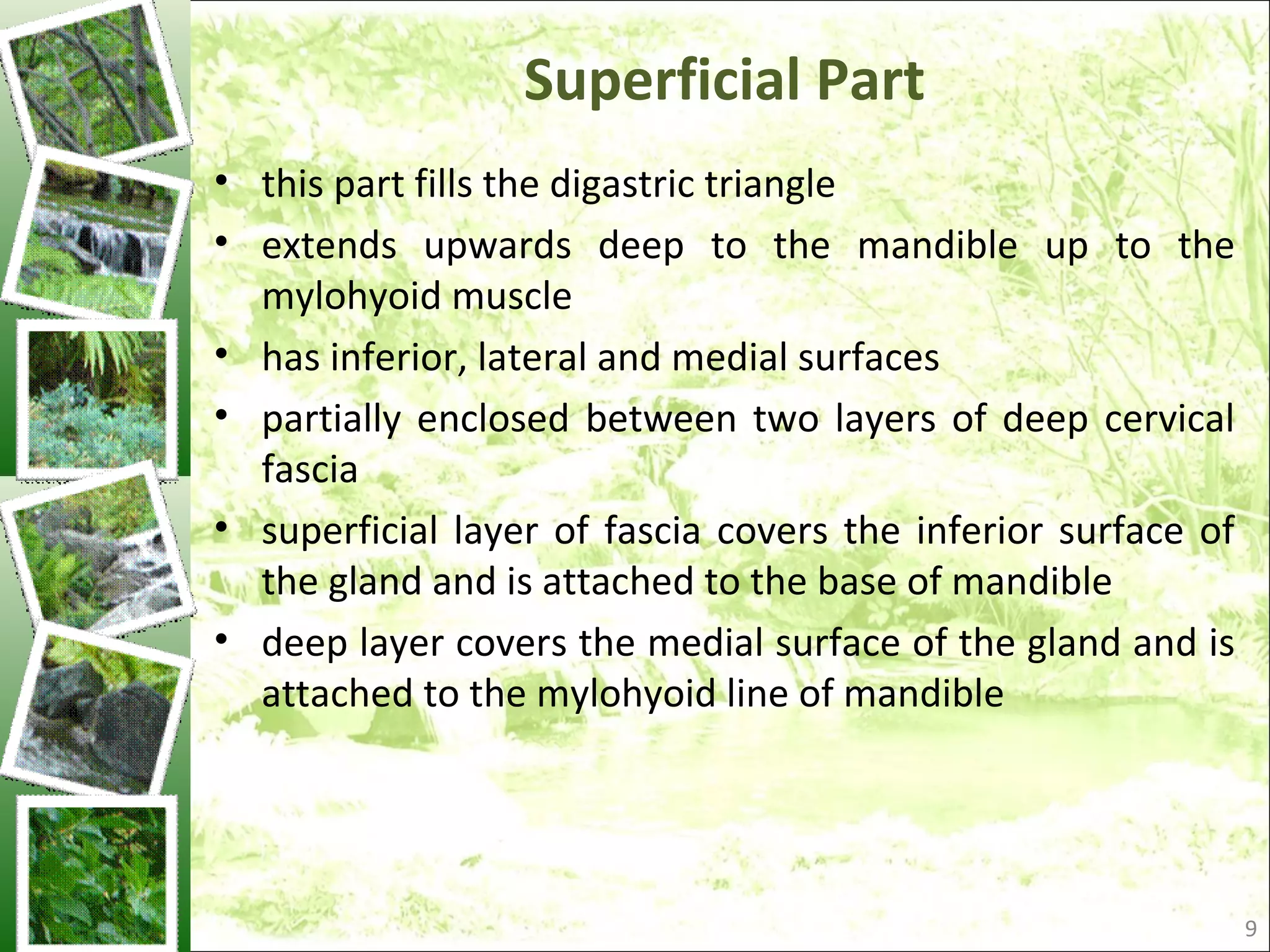 Superficial Part

• this part fills the digastric triangle
• extends upwards deep to the mandible up to the mylohyoid muscle
• has inferior, lateral and medial surfaces
• partially enclosed between two layers of deep cervical fascia
• superficial layer of fascia covers the inferior surface of the gland and is attached to the base of mandible
• deep layer covers the medial surface of the gland and is attached to the mylohyoid line of mandible

9